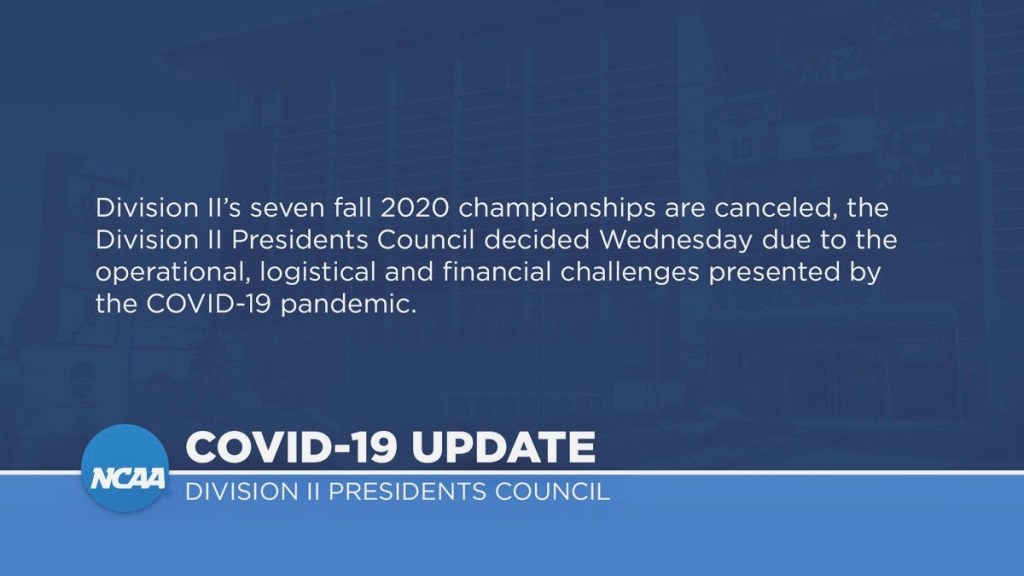 Division II's seven fall 2020 championships are canceled, the Division II Presidents Council decided Wednesday due to the operational, logistical and financial challenges presented by the COVID-19 pandemic.

NCAA

COVID-19 UPDATE

DIVISION II PRESIDENTS COUNCIL